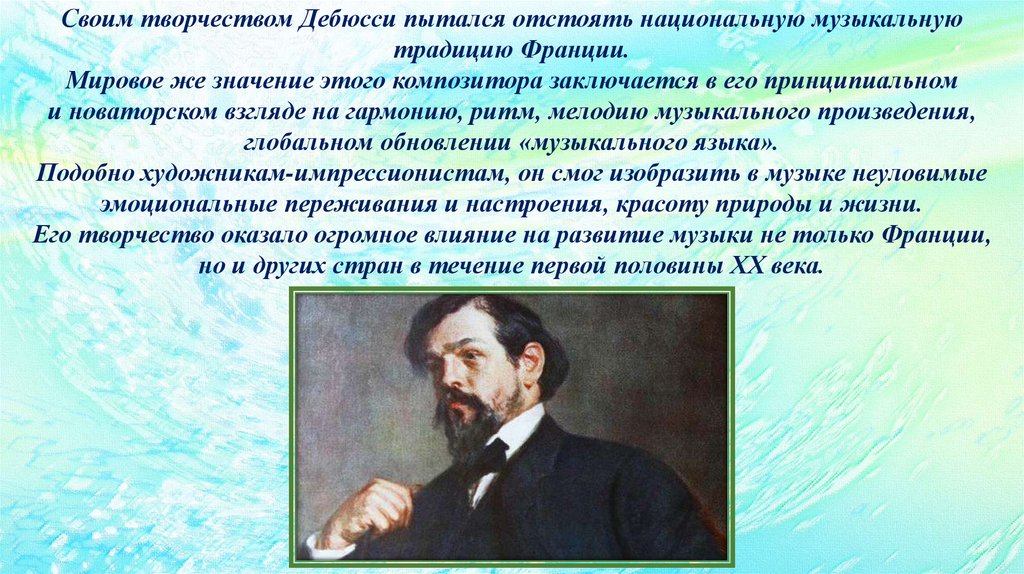 Своим творчеством Дебюсси пытался отстоять национальную музыкальную традицию Франции.
Мировое же значение этого композитора заключается в его принципиальном и новаторском взгляде на гармонию, ритм, мелодию музыкального произведения, глобальном обновлении «музыкального языка».
Подобно художникам-импрессионистам, он смог изобразить в музыке неуловимые эмоциональные переживания и настроения, красоту природы и жизни.
Его творчество оказало огромное влияние на развитие музыки не только Франции, но и других стран в течение первой половины XX века.